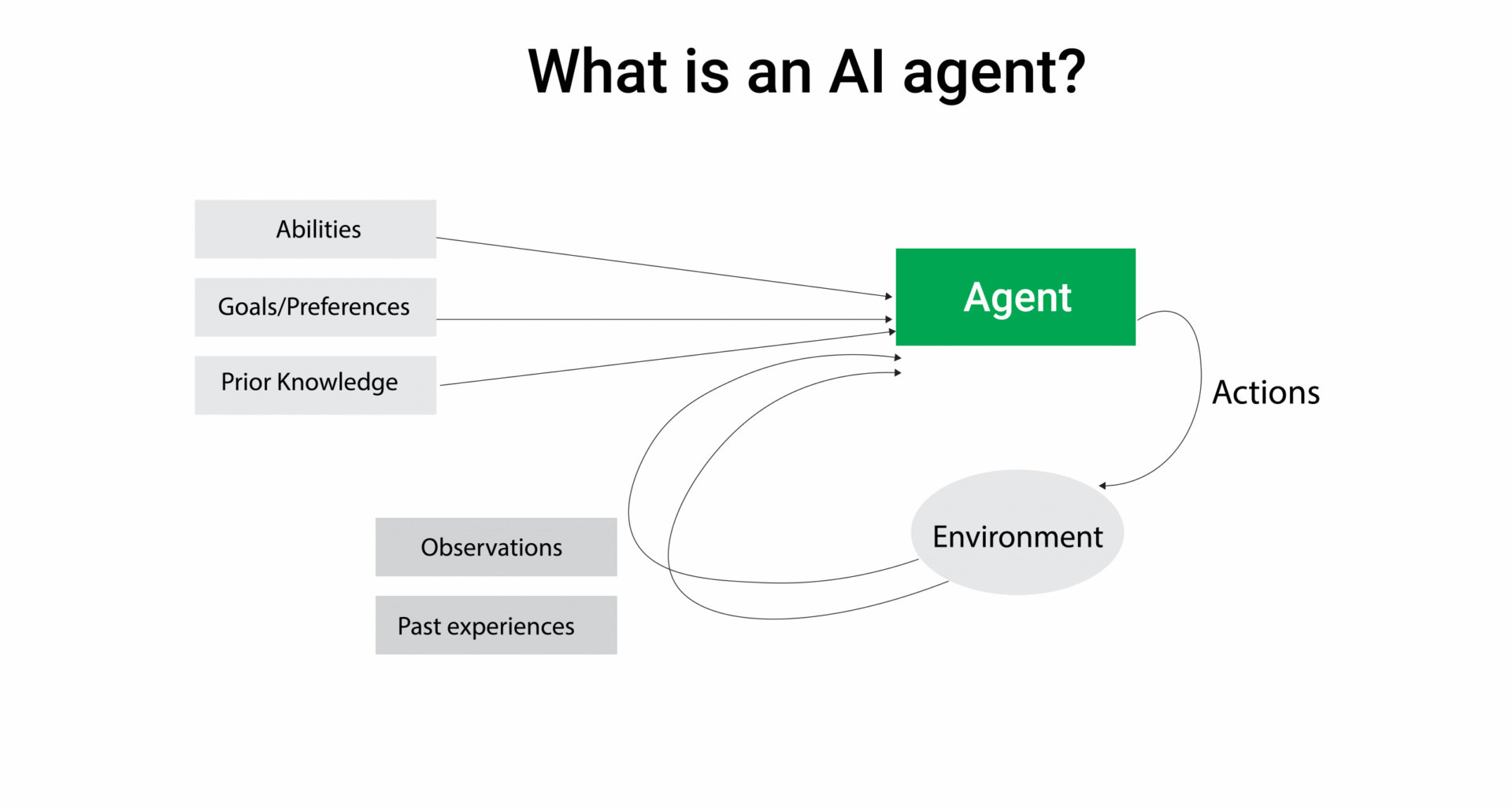 What is an AI agent?

Abilities

Goals/Preferences

Prior Knowledge

Agent

Actions

Environment

Observations

Past experiences